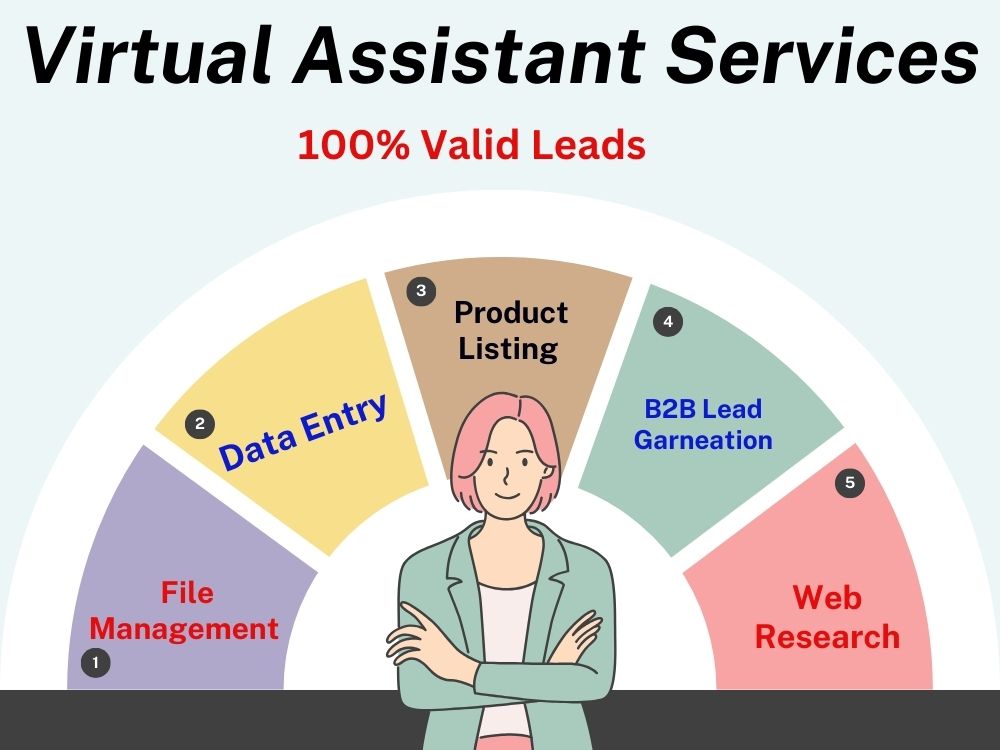 Virtual Assistant Services

100% Valid Leads

1
File Management

2
Data Entry

3
Product Listing

4
B2B Lead Garneation

5
Web Research